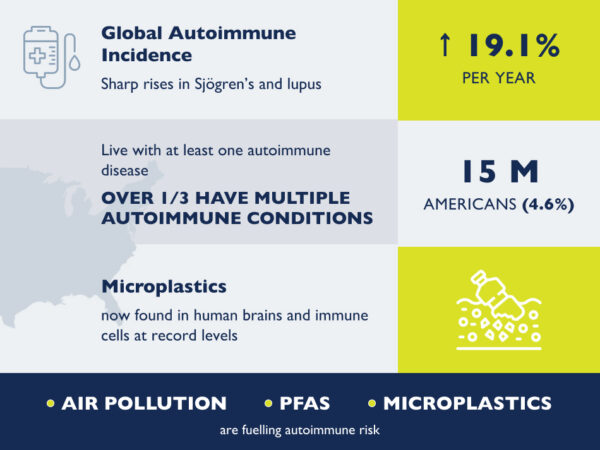 Global Autoimmune Incidence

Sharp rises in Sjögren's and lupus

↑ 19.1%

PER YEAR

Live with at least one autoimmune disease

OVER 1/3 HAVE MULTIPLE AUTOIMMUNE CONDITIONS

15 M

AMERICANS (4.6%)

Microplastics

now found in human brains and immune cells at record levels

• AIR POLLUTION • PFAS • MICROPLASTICS

are fuelling autoimmune risk